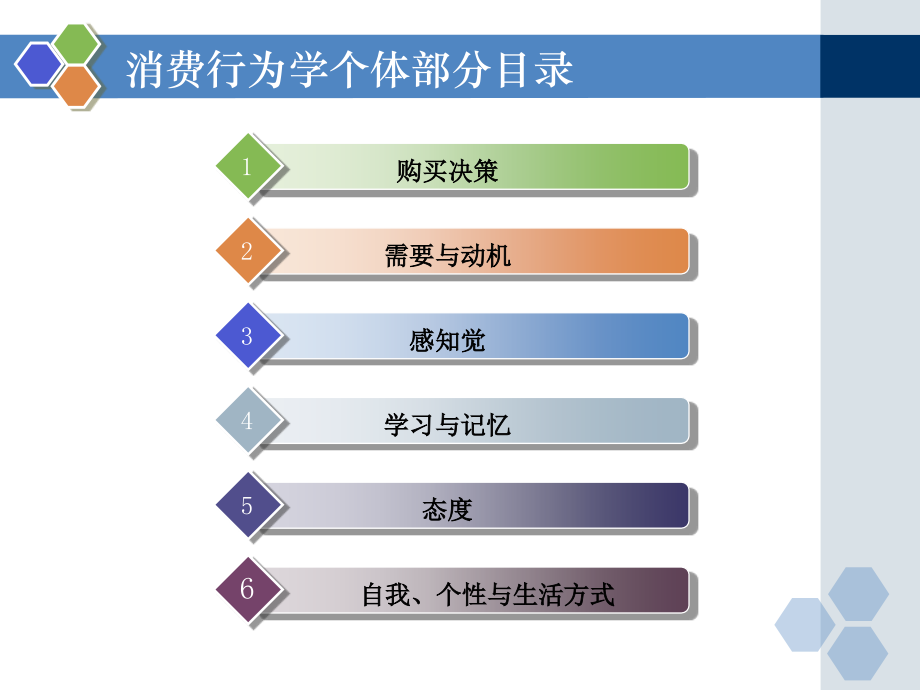 消费行为学个体部分目录

1 购买决策

2 需要与动机

3 感知觉

4 学习与记忆

5 态度

6 自我、个性与生活方式